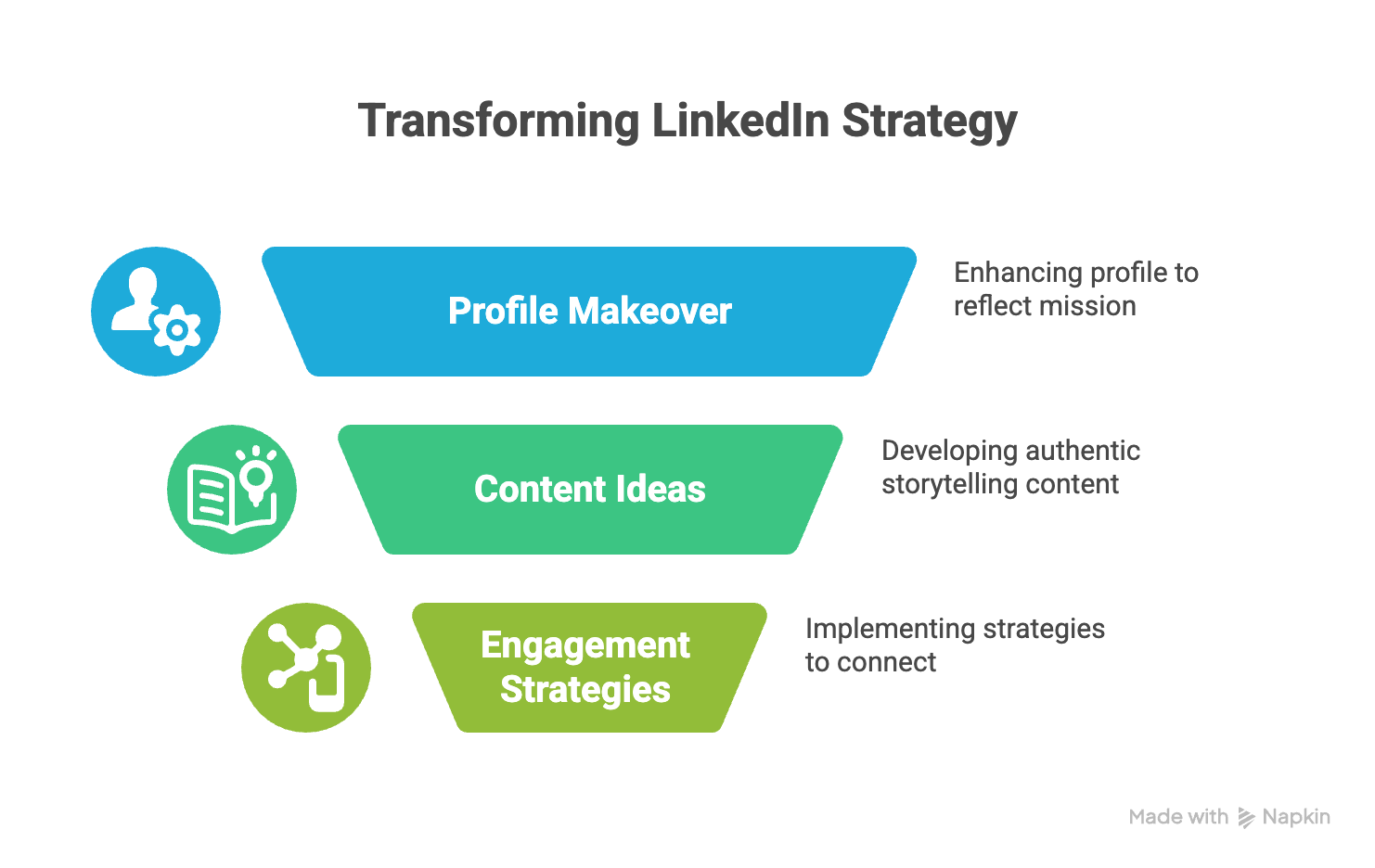 Transforming LinkedIn Strategy

Profile Makeover

Enhancing profile to reflect mission

Content Ideas

Developing authentic storytelling content

Engagement Strategies

Implementing strategies to connect

Made with Napkin